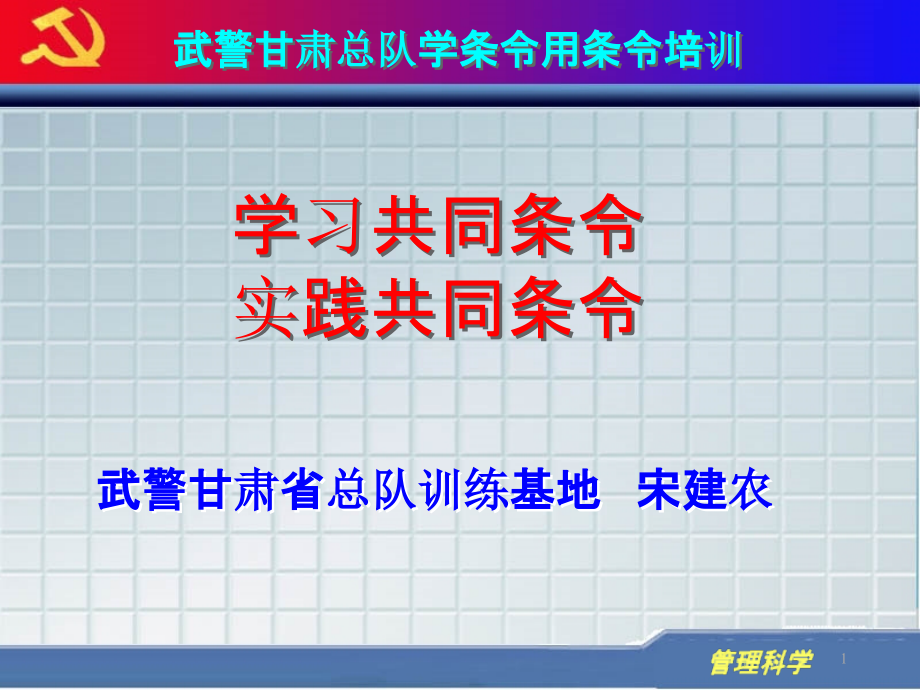 武警甘肃总队学条令用条令培训

学习共同条令
实践共同条令

武警甘肃省总队训练基地 宋建农

管理科学

1